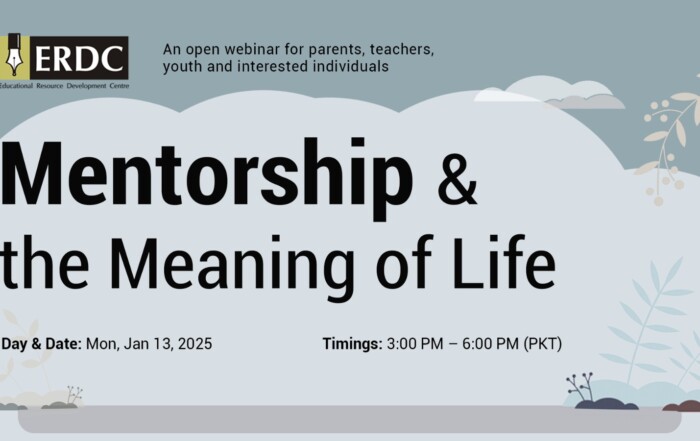 ERDC
Educational Resource Development Centre

An open webinar for parents, teachers, youth and interested individuals

Mentorship & the Meaning of Life

Day & Date: Mon, Jan 13, 2025

Timings: 3:00 PM – 6:00 PM (PKT)